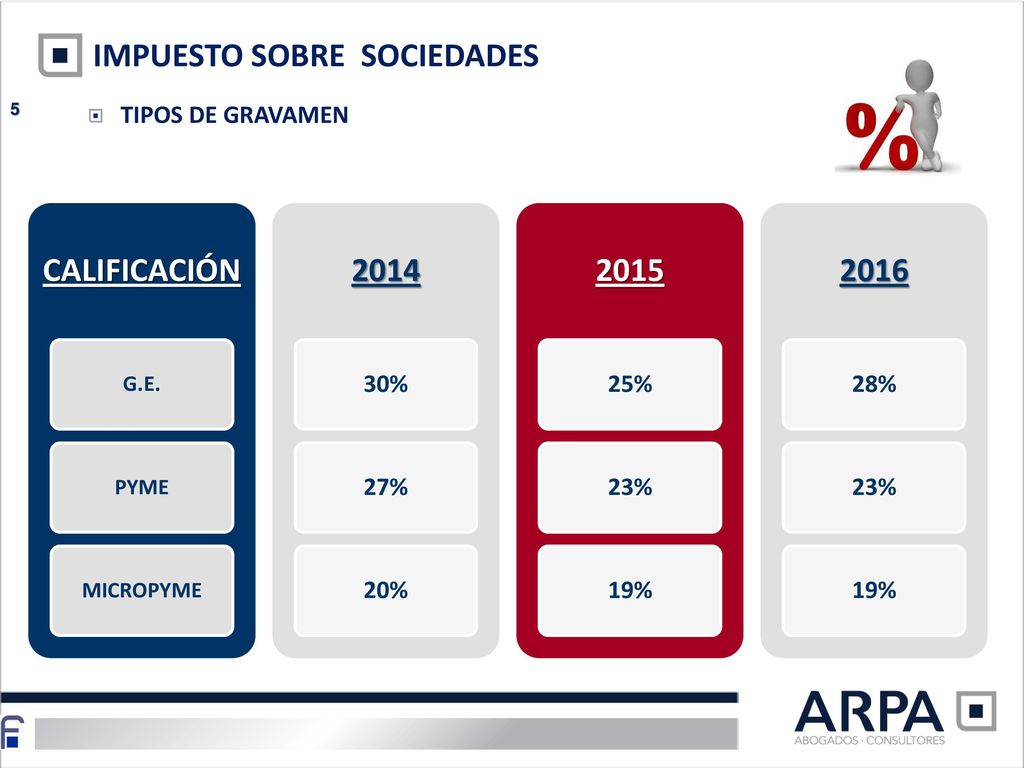 IMPUESTO SOBRE SOCIEDADES

5

TIPOS DE GRAVAMEN

%

| CALIFICACIÓN | 2014 | 2015 | 2016 |
|---|---|---|---|
| G.E. | 30% | 25% | 28% |
| PYME | 27% | 23% | 23% |
| MICROPYME | 20% | 19% | 19% |

ARPA
ABOGADOS · CONSULTORES